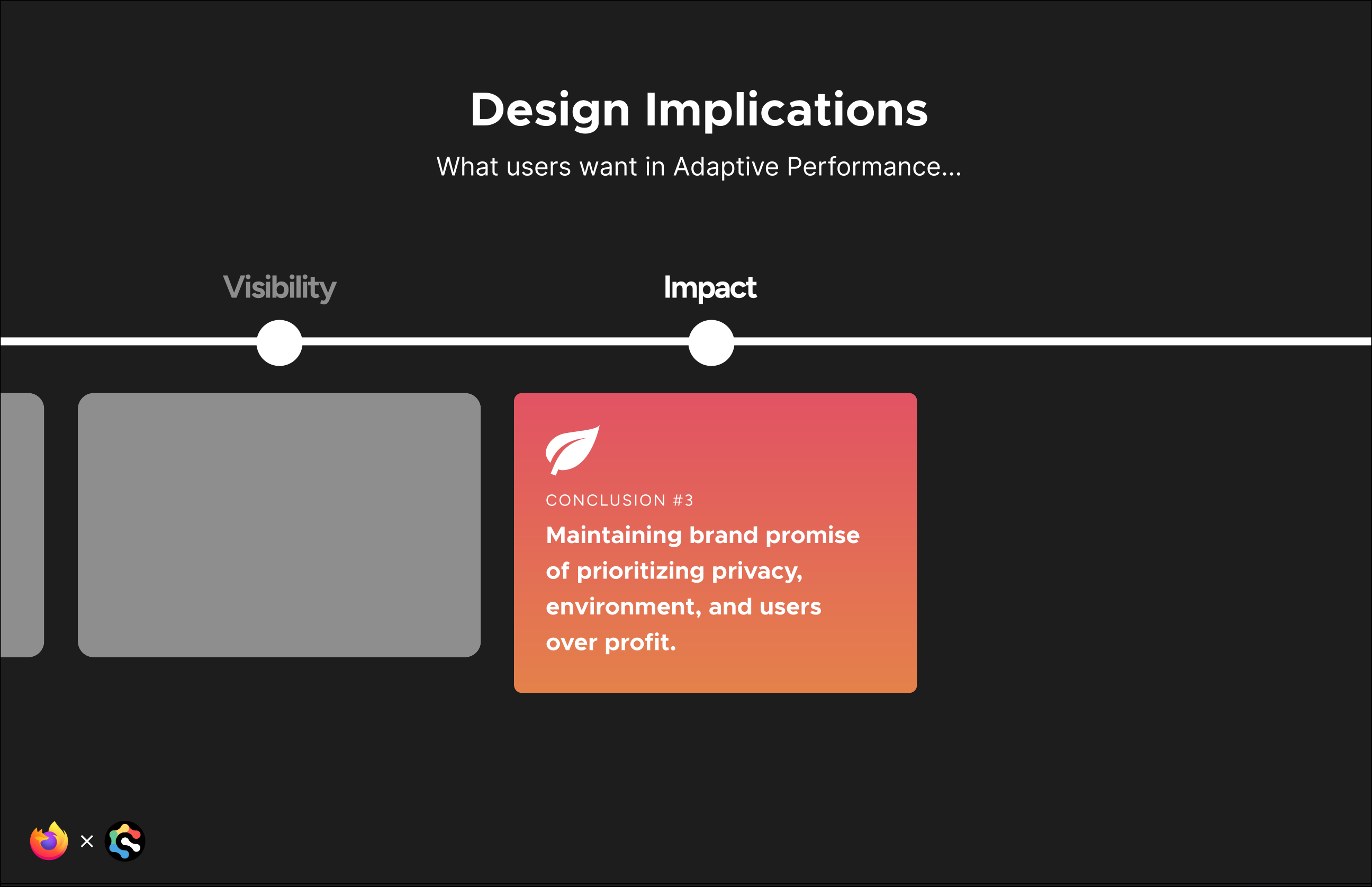 Design Implications

What users want in Adaptive Performance...

Visibility

Impact

CONCLUSION #3

Maintaining brand promise of prioritizing privacy, environment, and users over profit.

×